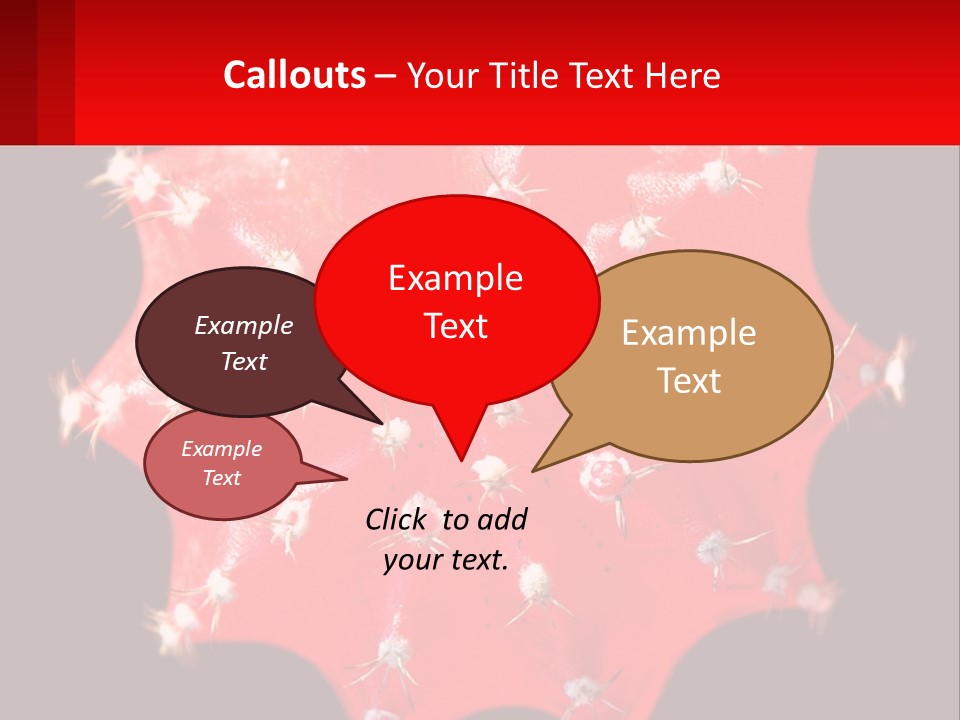 Callouts – Your Title Text Here

Example Text

Example Text

Example Text

Example Text

Click to add your text.